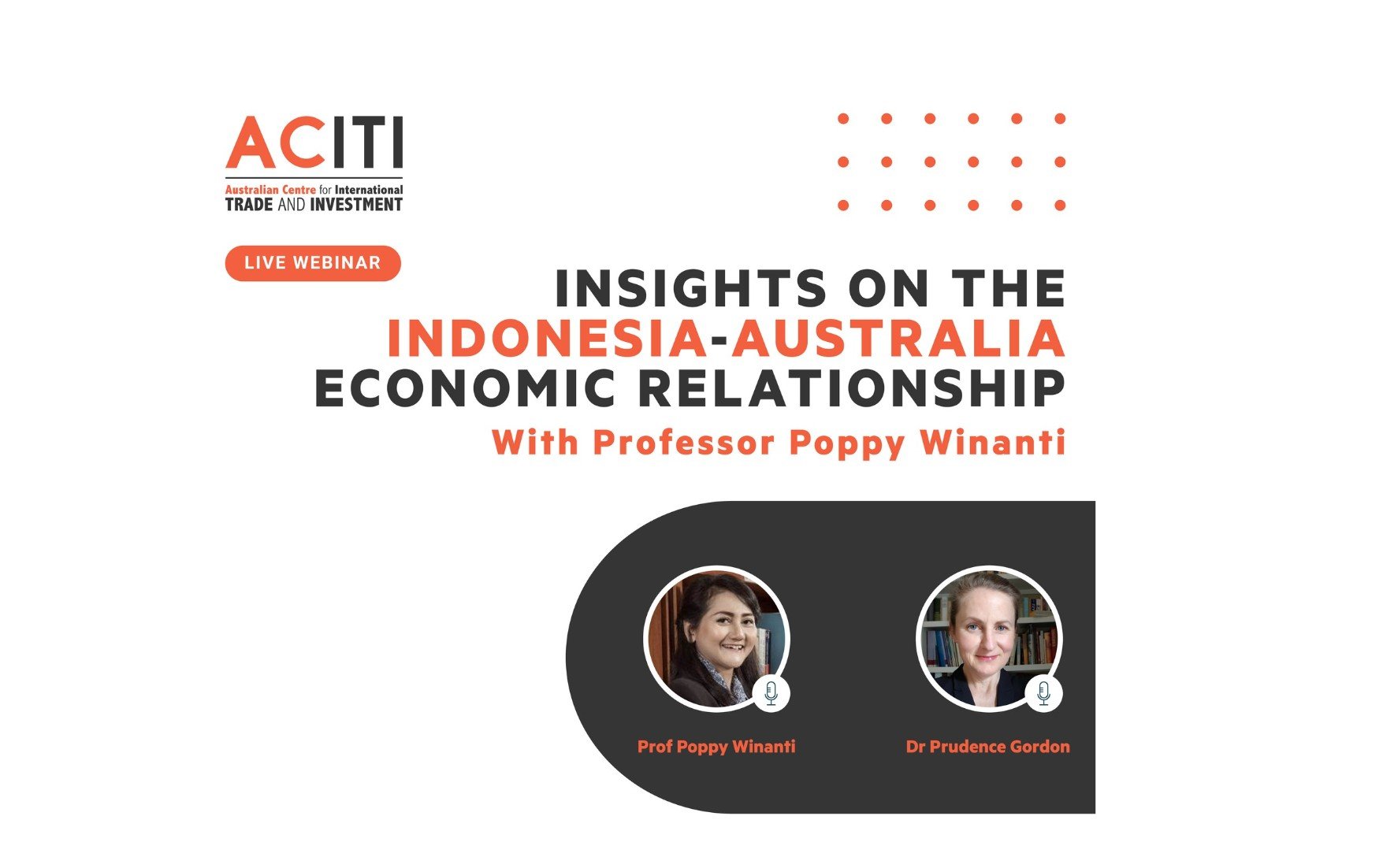 ACITI
Australian Centre for International
TRADE AND INVESTMENT

LIVE WEBINAR

INSIGHTS ON THE
INDONESIA-AUSTRALIA
ECONOMIC RELATIONSHIP
With Professor Poppy Winanti

Prof Poppy Winanti

Dr Prudence Gordon